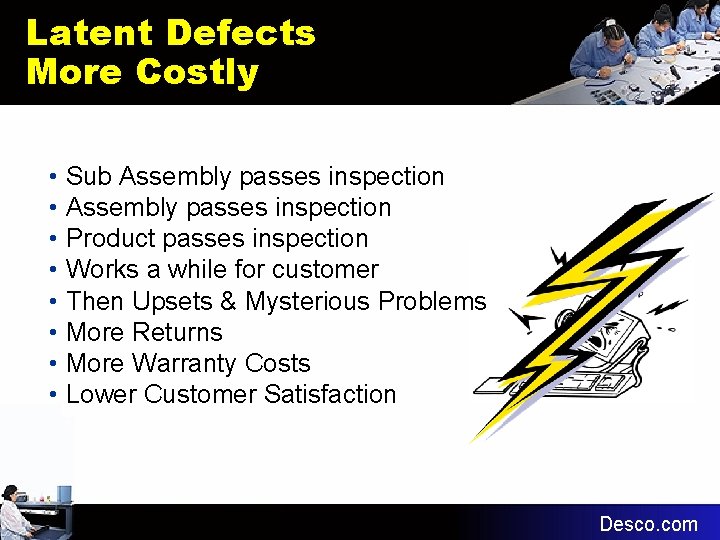 Latent Defects
More Costly

• Sub Assembly passes inspection
• Assembly passes inspection
• Product passes inspection
• Works a while for customer
• Then Upsets & Mysterious Problems
• More Returns
• More Warranty Costs
• Lower Customer Satisfaction

Desco.com